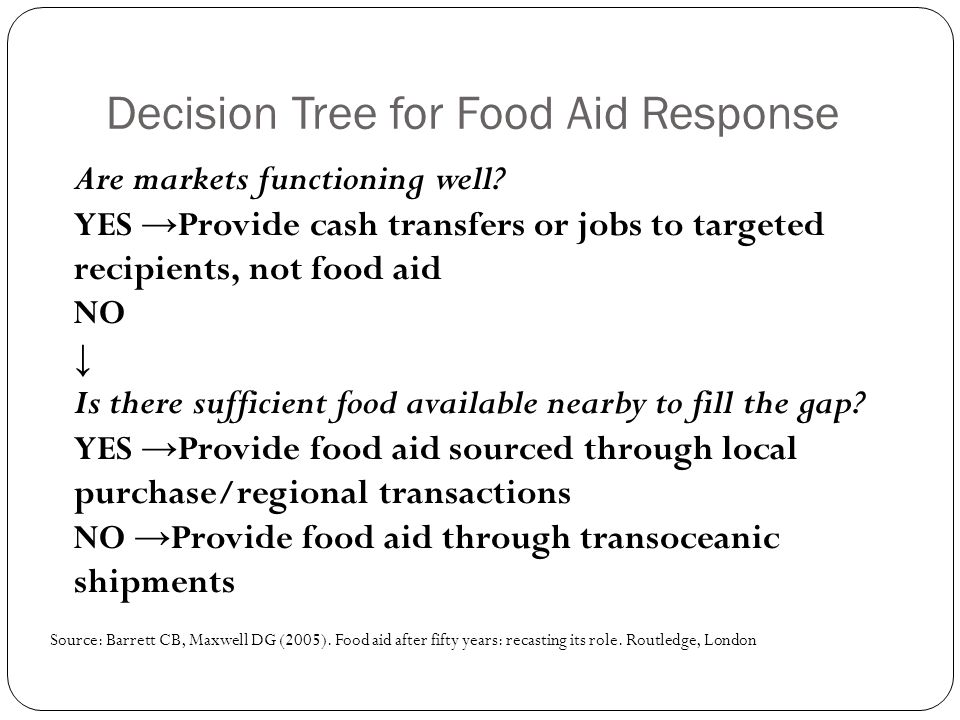 Decision Tree for Food Aid Response

Are markets functioning well?

YES →Provide cash transfers or jobs to targeted recipients, not food aid

NO

↓

Is there sufficient food available nearby to fill the gap?

YES →Provide food aid sourced through local purchase/regional transactions

NO →Provide food aid through transoceanic shipments

Source: Barrett CB, Maxwell DG (2005). Food aid after fifty years: recasting its role. Routledge, London